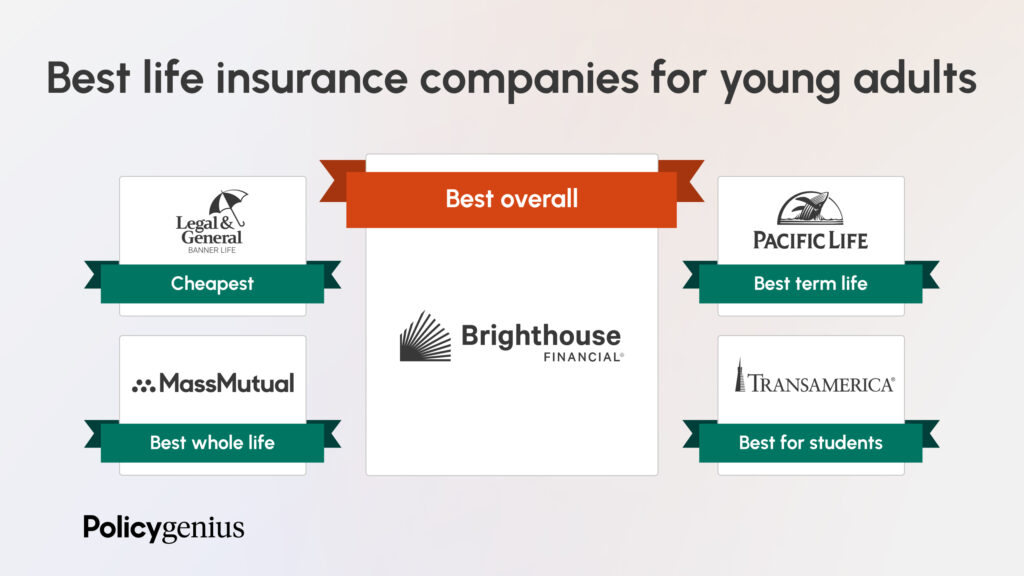 Best life insurance companies for young adults

Legal & General
BANNER LIFE

Cheapest

MassMutual

Best whole life

Best overall

Brighthouse
FINANCIAL®

PACIFIC LIFE

Best term life

TRANSAMERICA®

Best for students

Policygenius